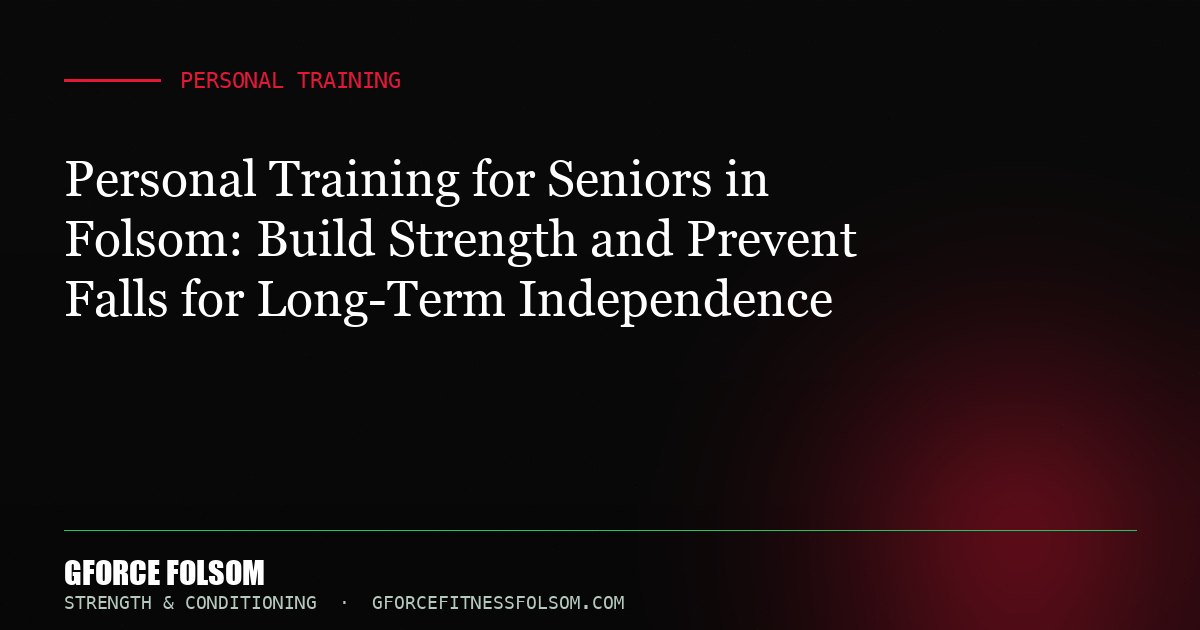 PERSONAL TRAINING

Personal Training for Seniors in Folsom: Build Strength and Prevent Falls for Long-Term Independence

GFORCE FOLSOM
STRENGTH & CONDITIONING · GFORCEFITNESSFOLSOM.COM